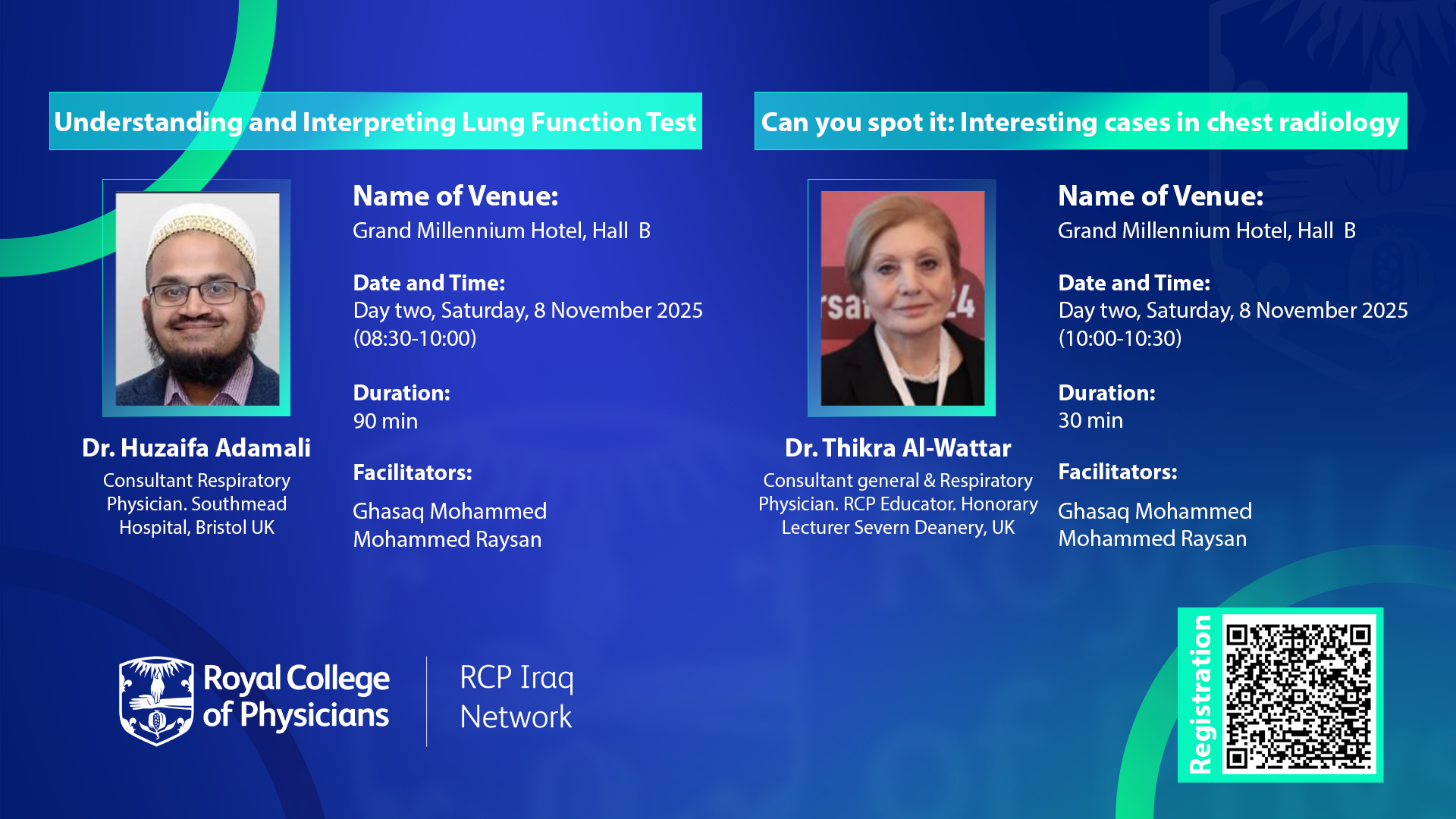 Understanding and Interpreting Lung Function Test

Dr. Huzaifa Adamali

Consultant Respiratory Physician. Southmead Hospital, Bristol UK

Name of Venue:
Grand Millennium Hotel, Hall B

Date and Time:
Day two, Saturday, 8 November 2025 (08:30-10:00)

Duration:
90 min

Facilitators:
Ghasaq Mohammed
Mohammed Raysan

Can you spot it: Interesting cases in chest radiology

Dr. Thikra Al-Wattar

Consultant general & Respiratory Physician. RCP Educator. Honorary Lecturer Severn Deanery, UK

Name of Venue:
Grand Millennium Hotel, Hall B

Date and Time:
Day two, Saturday, 8 November 2025 (10:00-10:30)

Duration:
30 min

Facilitators:
Ghasaq Mohammed
Mohammed Raysan

Royal College of Physicians

RCP Iraq Network

Registration